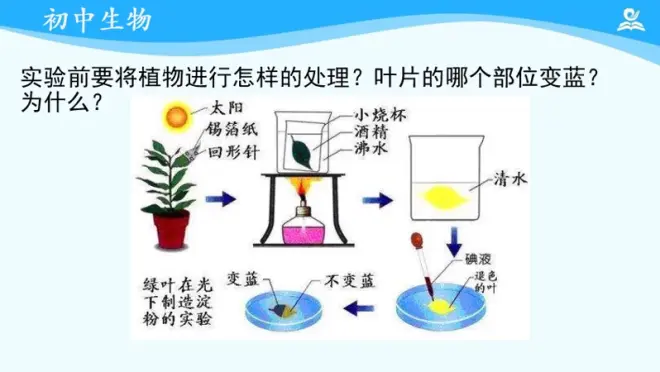 初中生物

实验前要将植物进行怎样的处理？叶片的哪个部位变蓝？为什么？

太阳
锡箔纸
回形针
小烧杯
酒精
沸水
清水
碘液
退色的叶
变蓝
不变蓝
绿叶在光下制造淀粉的实验